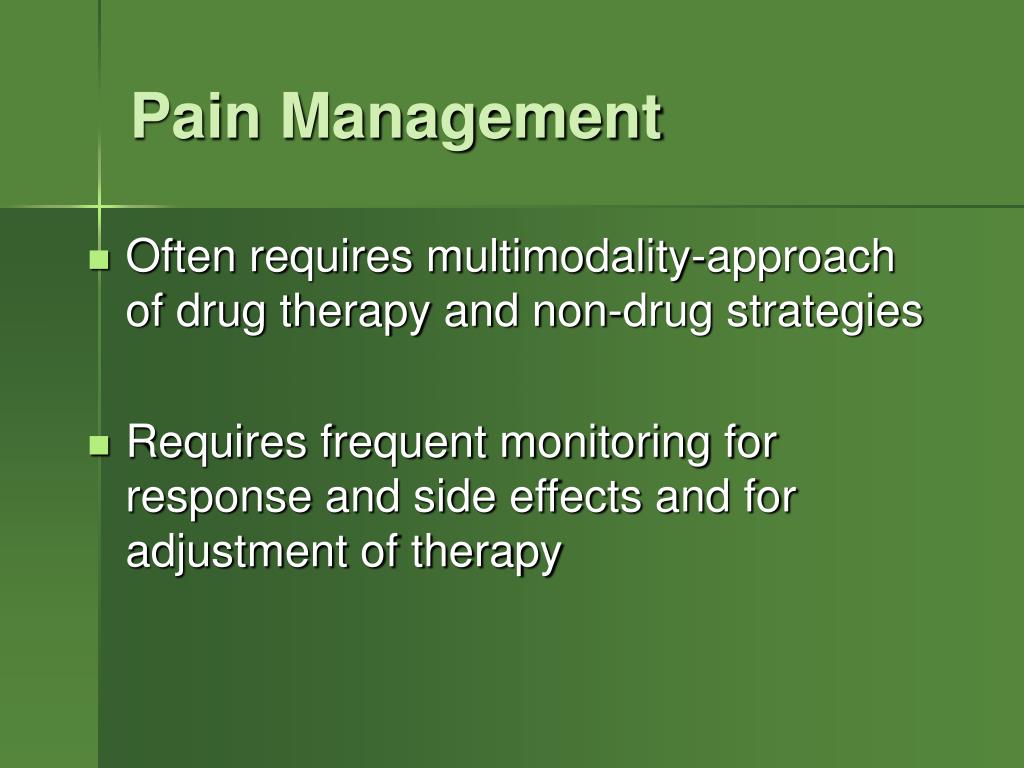 Pain Management

Often requires multimodality-approach of drug therapy and non-drug strategies

Requires frequent monitoring for response and side effects and for adjustment of therapy